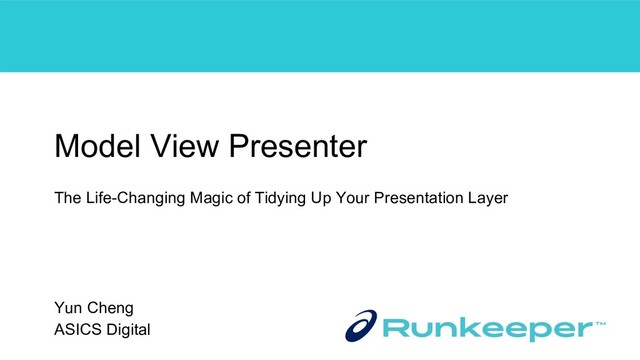 Model View Presenter

The Life-Changing Magic of Tidying Up Your Presentation Layer

Yun Cheng
ASICS Digital

Runkeeper™